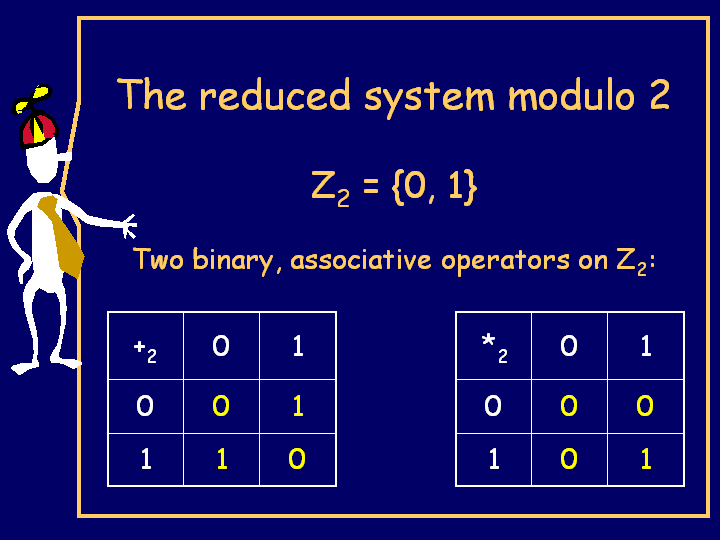 The reduced system modulo 2

$Z_2 = \{0, 1\}$

Two binary, associative operators on $Z_2$:

| $+_2$ | 0 | 1 |
|---|---|---|
| 0 | 0 | 1 |
| 1 | 1 | 0 |

| $*_2$ | 0 | 1 |
|---|---|---|
| 0 | 0 | 0 |
| 1 | 0 | 1 |